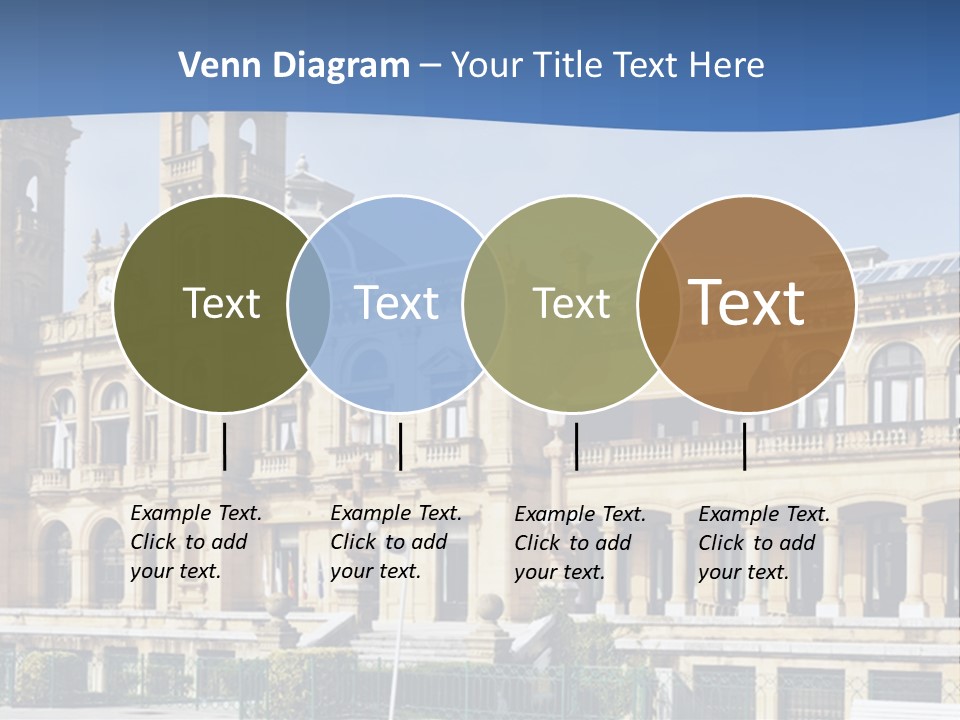 Venn Diagram – Your Title Text Here

Text

Text

Text

Text

Example Text. Click to add your text.

Example Text. Click to add your text.

Example Text. Click to add your text.

Example Text. Click to add your text.